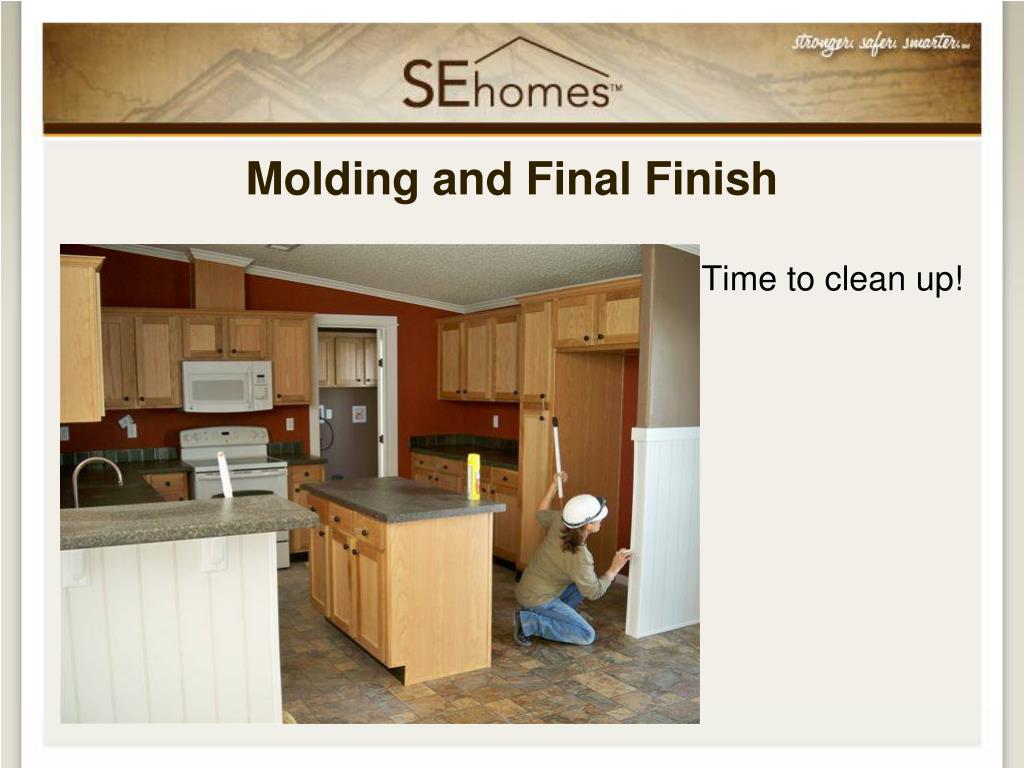 SEhomes™

stronger. safer. smarter.

Molding and Final Finish

Time to clean up!